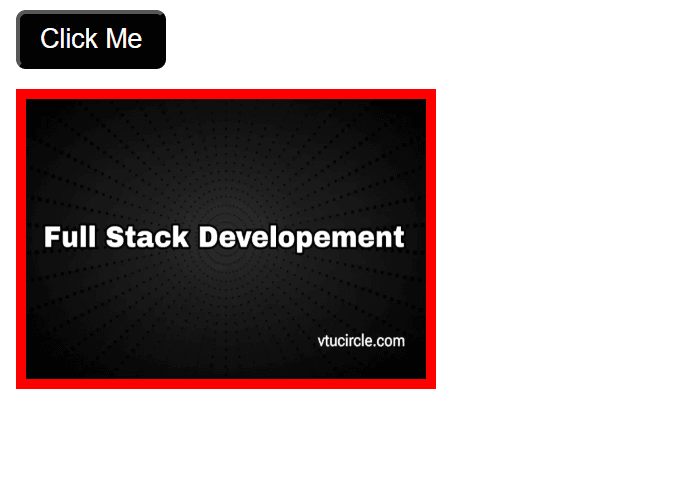 Click Me

Full Stack Developement

vtucircle.com